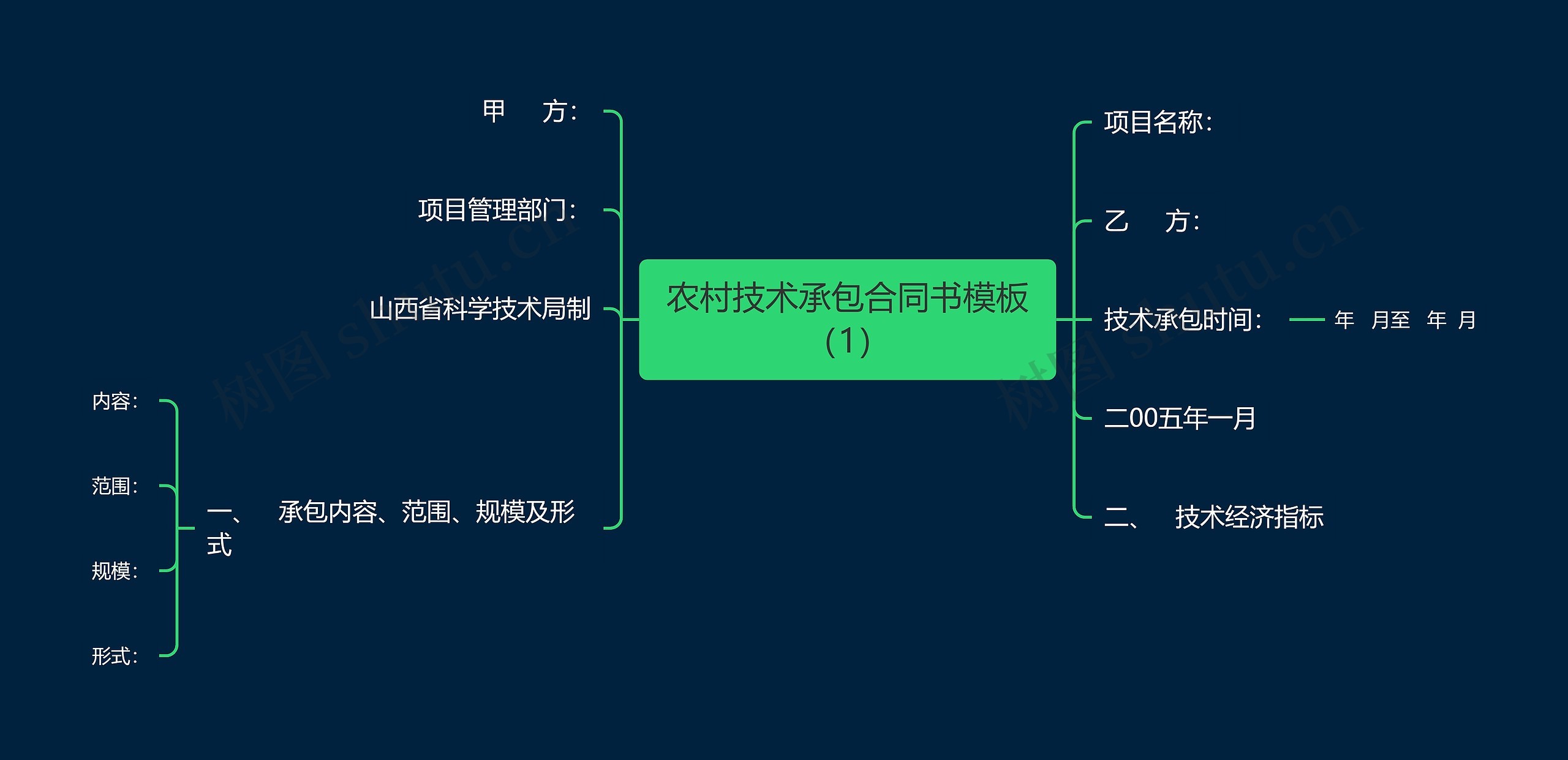 农村技术承包合同书模板（1）

甲　方：

项目管理部门：

山西省科学技术局制

一、　承包内容、范围、规模及形式

内容：

范围：

规模：

形式：

项目名称：

乙　方：

技术承包时间：

年　月至　年　月

二00五年一月

二、　技术经济指标

树图 shutu.cn

树图 shutu.cn